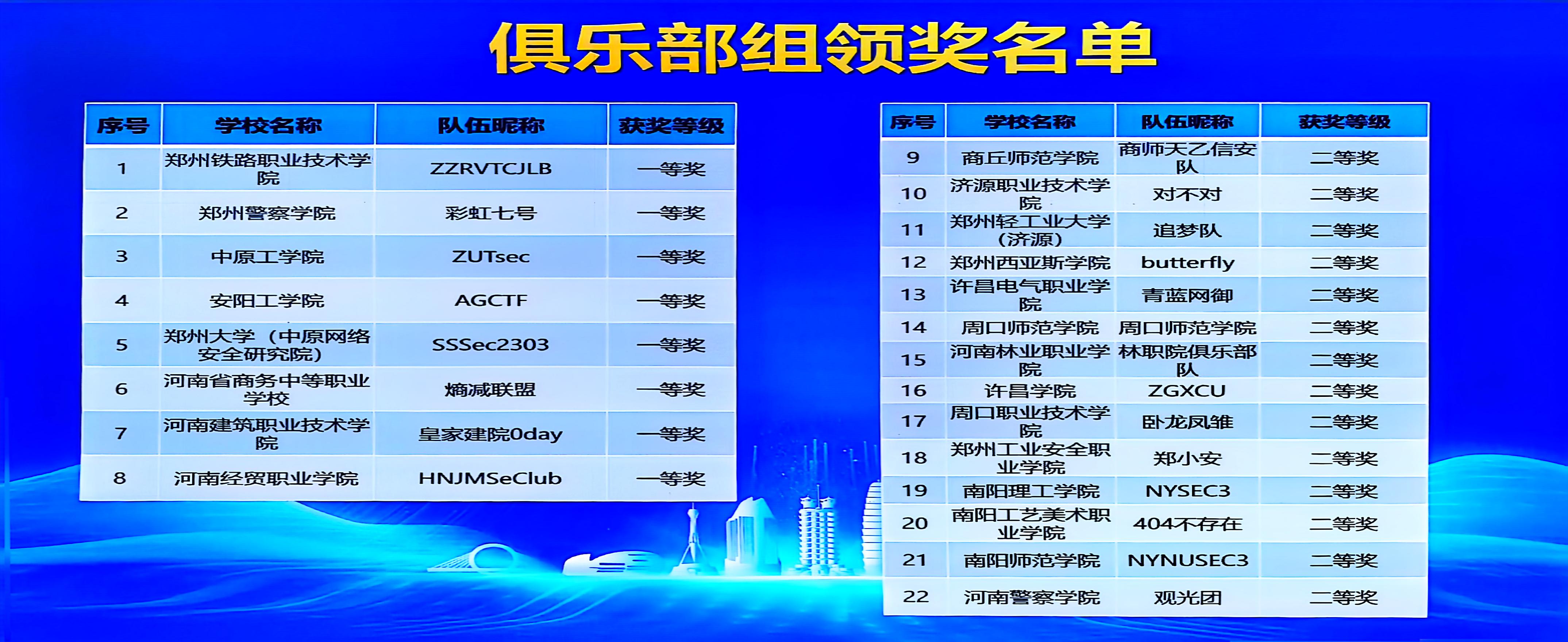 俱乐部组领奖名单

| 序号 | 学校名称 | 队伍昵称 | 获奖等级 |
|---|---|---|---|
| 1 | 郑州铁路职业技术学院 | ZZRVTCJLB | 一等奖 |
| 2 | 郑州警察学院 | 彩虹七号 | 一等奖 |
| 3 | 中原工学院 | ZUTsec | 一等奖 |
| 4 | 安阳工学院 | AGCTF | 一等奖 |
| 5 | 郑州大学（中原网络安全研究院） | SSSec2303 | 一等奖 |
| 6 | 河南省商务中等职业学校 | 熵减联盟 | 一等奖 |
| 7 | 河南建筑职业技术学院 | 皇家建院0day | 一等奖 |
| 8 | 河南经贸职业学院 | HNJMSeClub | 一等奖 |

| 序号 | 学校名称 | 队伍昵称 | 获奖等级 |
|---|---|---|---|
| 9 | 商丘师范学院 | 商师天乙信安队 | 二等奖 |
| 10 | 济源职业技术学院 | 对不对 | 二等奖 |
| 11 | 郑州轻工业大学（济源） | 追梦队 | 二等奖 |
| 12 | 郑州西亚斯学院 | butterfly | 二等奖 |
| 13 | 许昌电气职业学院 | 青蓝网御 | 二等奖 |
| 14 | 周口师范学院 | 周口师范学院 | 二等奖 |
| 15 | 河南林业职业学院 | 林职院俱乐部队 | 二等奖 |
| 16 | 许昌学院 | ZGXCU | 二等奖 |
| 17 | 周口职业技术学院 | 卧龙凤雏 | 二等奖 |
| 18 | 郑州工业安全职业学院 | 郑小安 | 二等奖 |
| 19 | 南阳理工学院 | NYSEC3 | 二等奖 |
| 20 | 南阳工艺美术职业学院 | 404不存在 | 二等奖 |
| 21 | 南阳师范学院 | NYNUSEC3 | 二等奖 |
| 22 | 河南警察学院 | 观光团 | 二等奖 |